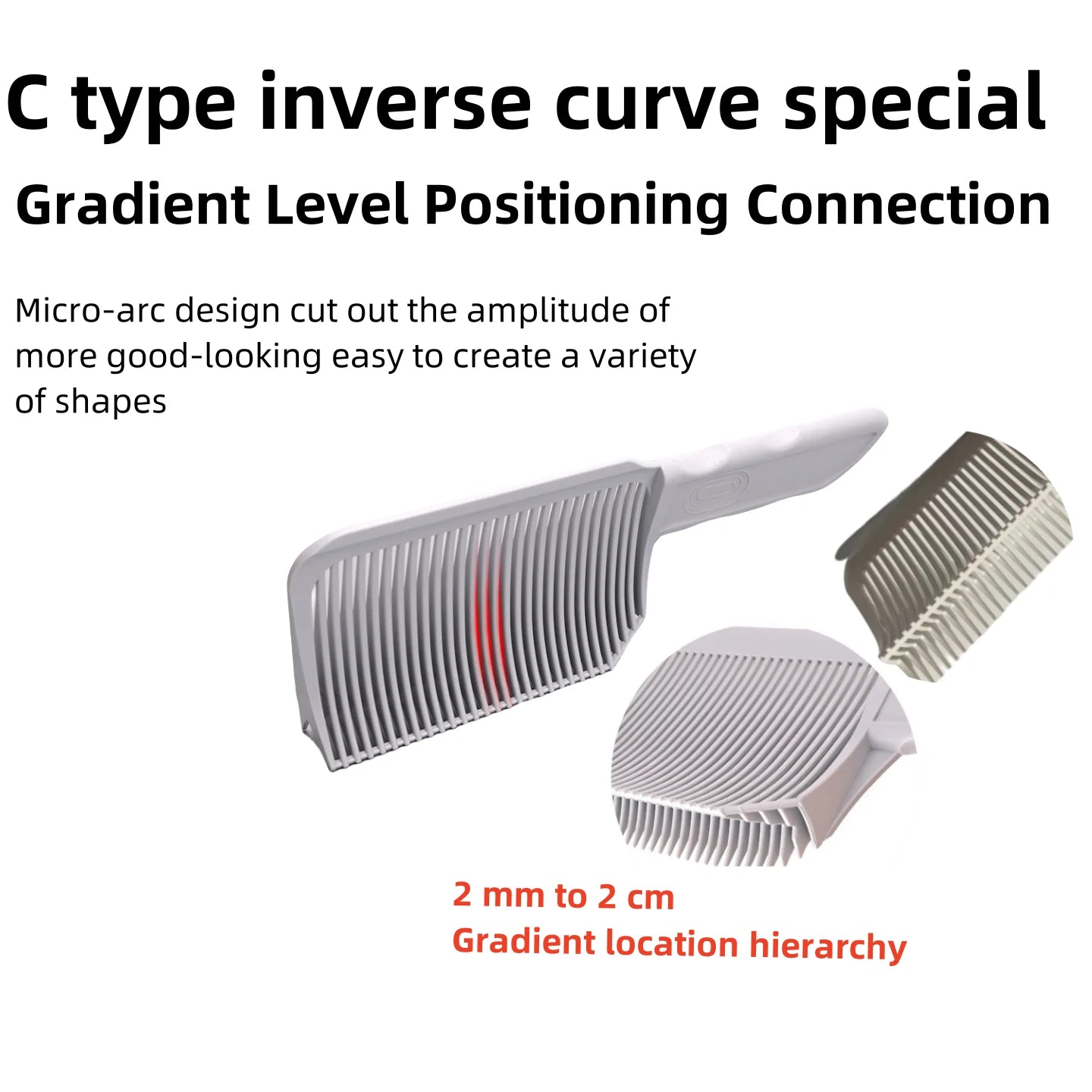 C type inverse curve special

Gradient Level Positioning Connection

Micro-arc design cut out the amplitude of more good-looking easy to create a variety of shapes

2 mm to 2 cm
Gradient location hierarchy